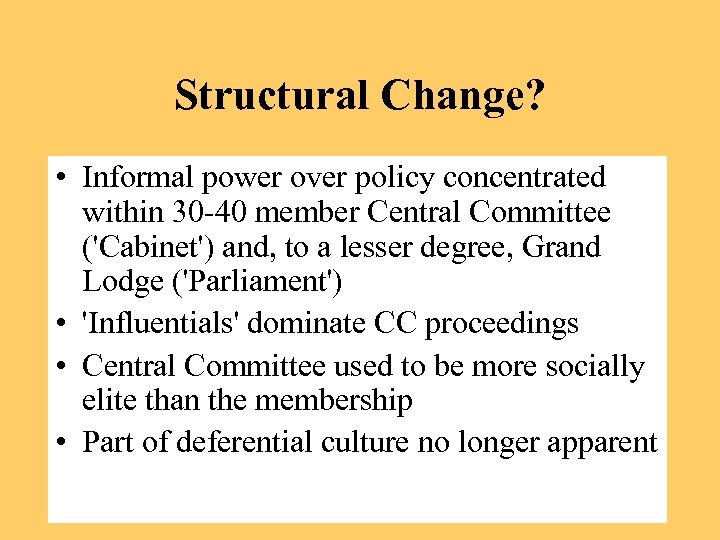 Structural Change?

• Informal power over policy concentrated within 30-40 member Central Committee ('Cabinet') and, to a lesser degree, Grand Lodge ('Parliament')
• 'Influentials' dominate CC proceedings
• Central Committee used to be more socially elite than the membership
• Part of deferential culture no longer apparent